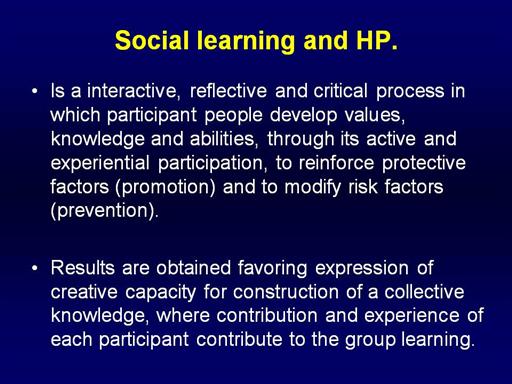 Social learning and HP.

• Is a interactive, reflective and critical process in which participant people develop values, knowledge and abilities, through its active and experiential participation, to reinforce protective factors (promotion) and to modify risk factors (prevention).

• Results are obtained favoring expression of creative capacity for construction of a collective knowledge, where contribution and experience of each participant contribute to the group learning.